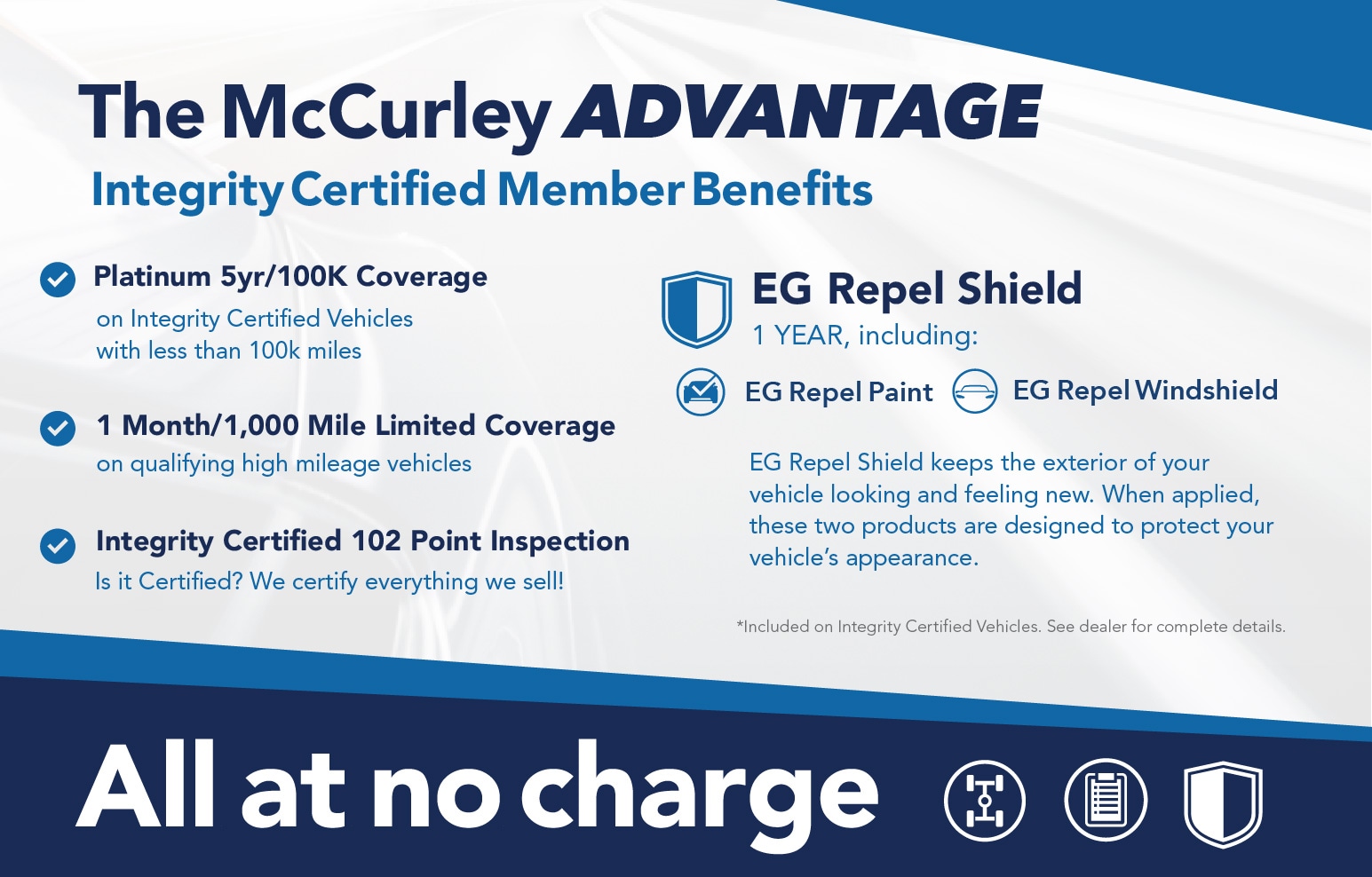 The McCurley ADVANTAGE
Integrity Certified Member Benefits

Platinum 5yr/100K Coverage
on Integrity Certified Vehicles with less than 100k miles

1 Month/1,000 Mile Limited Coverage
on qualifying high mileage vehicles

Integrity Certified 102 Point Inspection
Is it Certified? We certify everything we sell!

EG Repel Shield
1 YEAR, including:

EG Repel Paint EG Repel Windshield

EG Repel Shield keeps the exterior of your vehicle looking and feeling new. When applied, these two products are designed to protect your vehicle's appearance.

*Included on Integrity Certified Vehicles. See dealer for complete details.

All at no charge